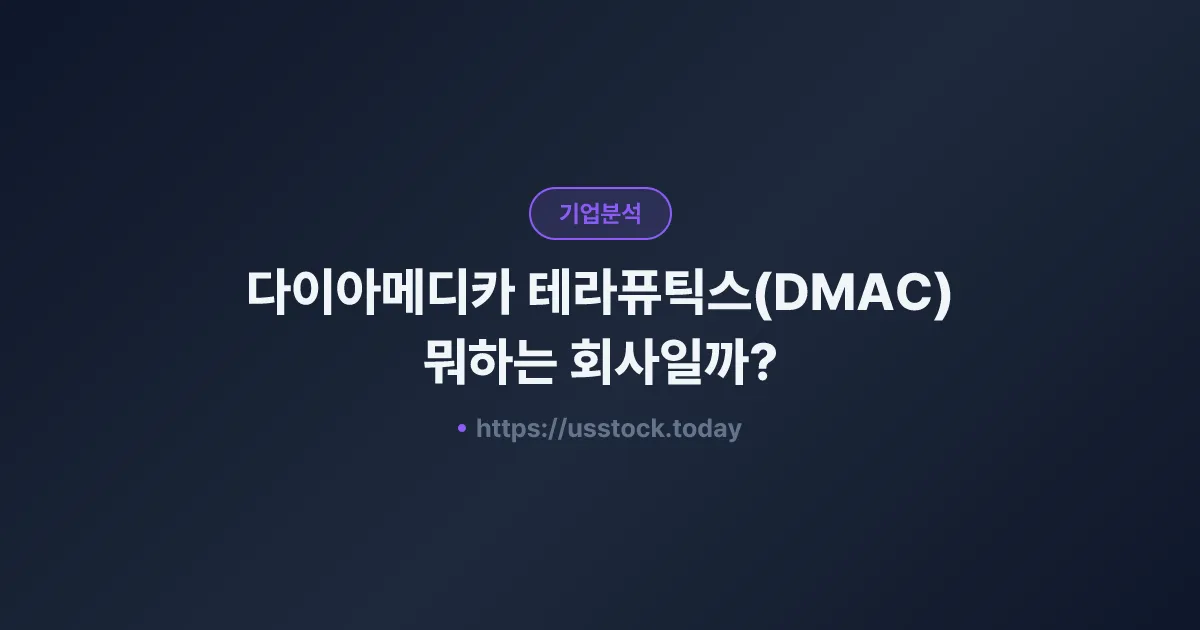 기업분석

다이아메디카 테라퓨틱스(DMAC) 뭐하는 회사일까?

• https://usstock.today